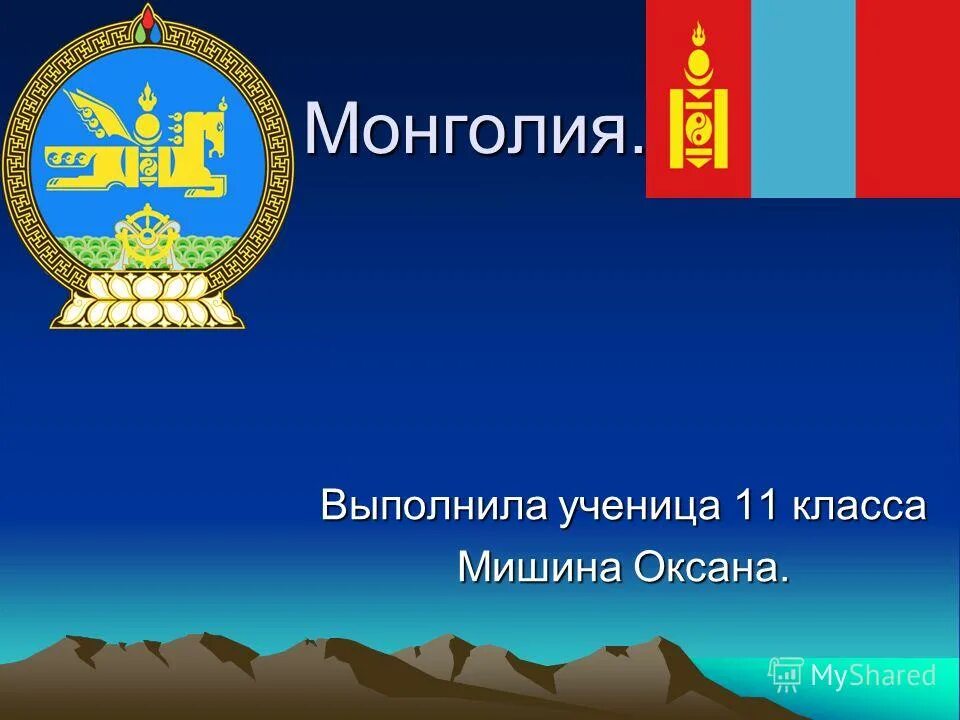 Монголия.

Выполнила ученица 11 класса
Мишина Оксана.

MyShared